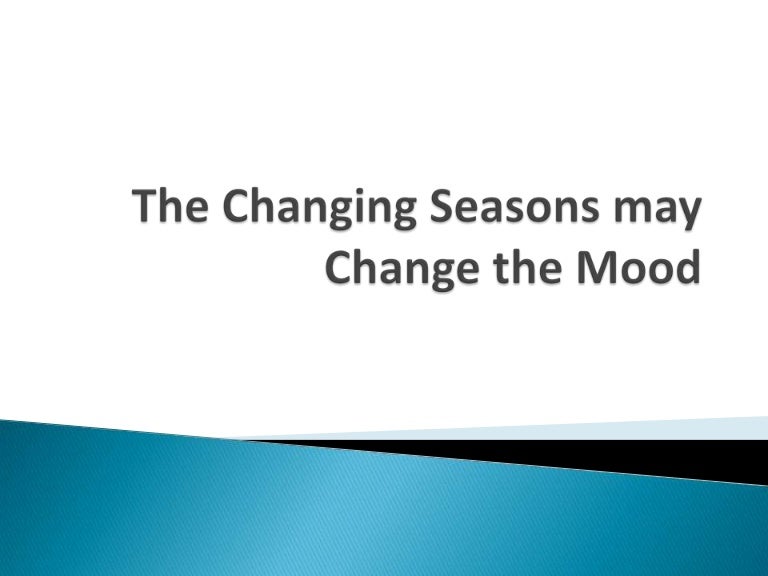 The Changing Seasons may Change the Mood